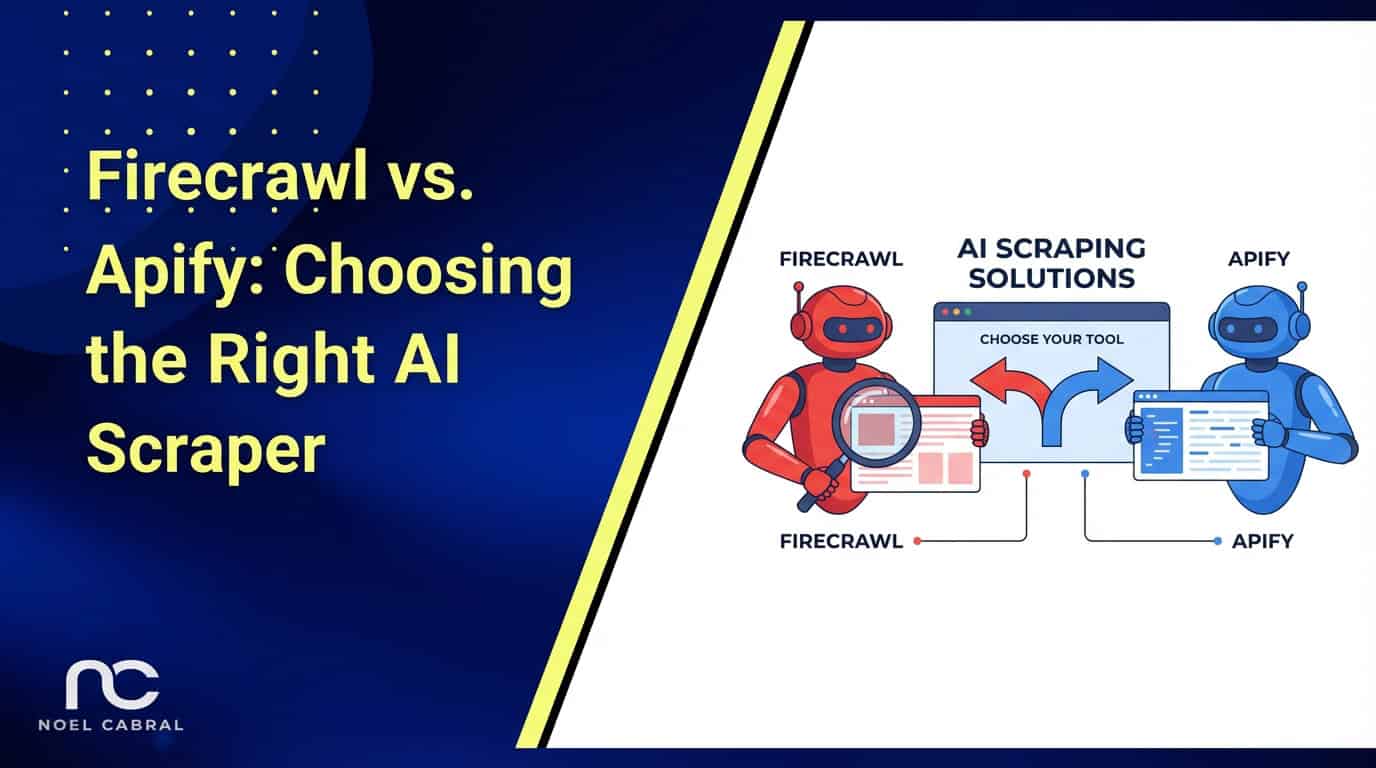 Firecrawl vs. Apify: Choosing the Right AI Scraper

nc
NOEL CABRAL

FIRECRAWL

AI SCRAPING SOLUTIONS

APIFY

CHOOSE YOUR TOOL

FIRECRAWL

APIFY